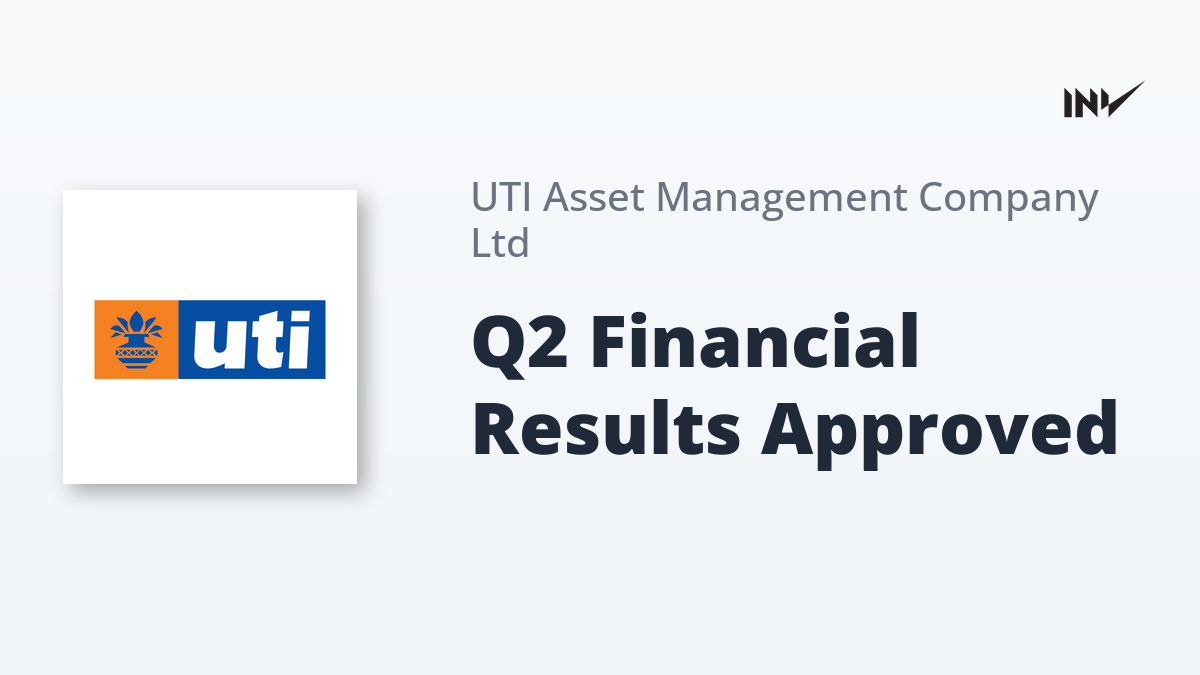 INV

uti

UTI Asset Management Company Ltd

Q2 Financial Results Approved